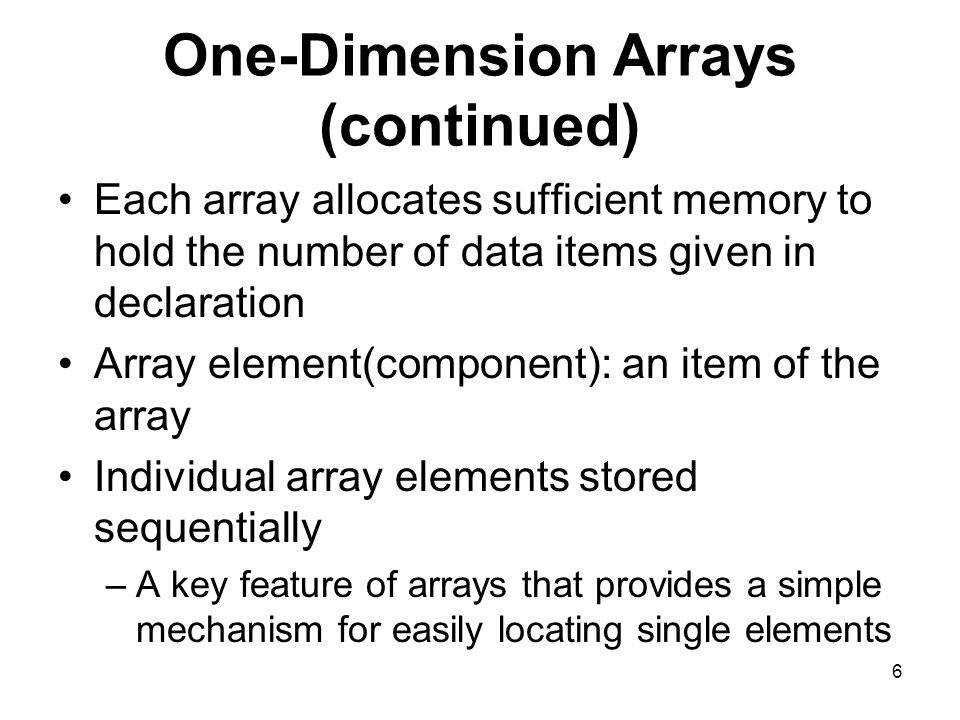 One-Dimension Arrays (continued)

• Each array allocates sufficient memory to hold the number of data items given in declaration

• Array element(component): an item of the array

• Individual array elements stored sequentially

– A key feature of arrays that provides a simple mechanism for easily locating single elements

6